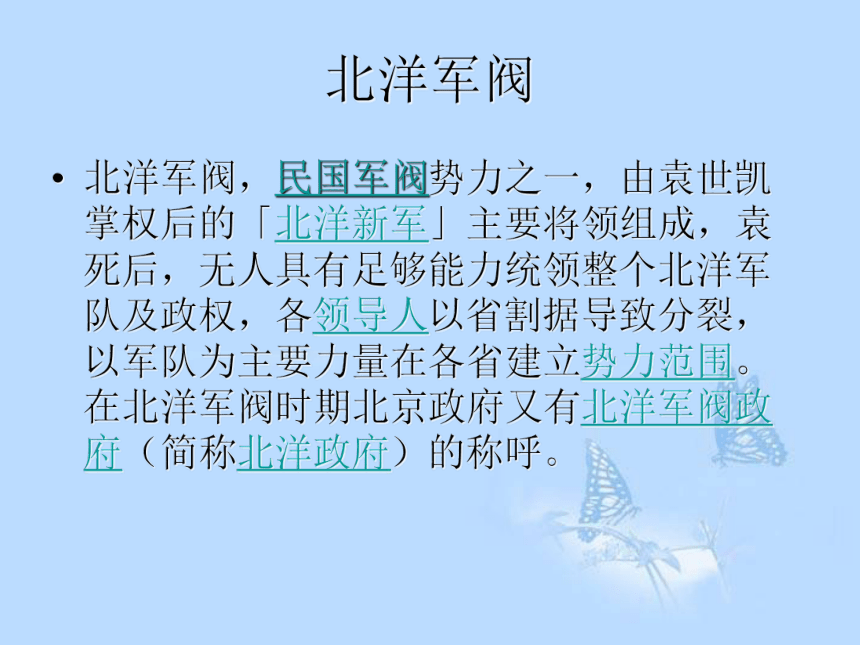 北洋军阀

• 北洋军阀，民国军阀势力之一，由袁世凯掌权后的「北洋新军」主要将领组成，袁死后，无人具有足够能力统领整个北洋军队及政权，各领导人以省割据导致分裂，以军队为主要力量在各省建立势力范围。在北洋军阀时期北京政府又有北洋军阀政府（简称北洋政府）的称呼。